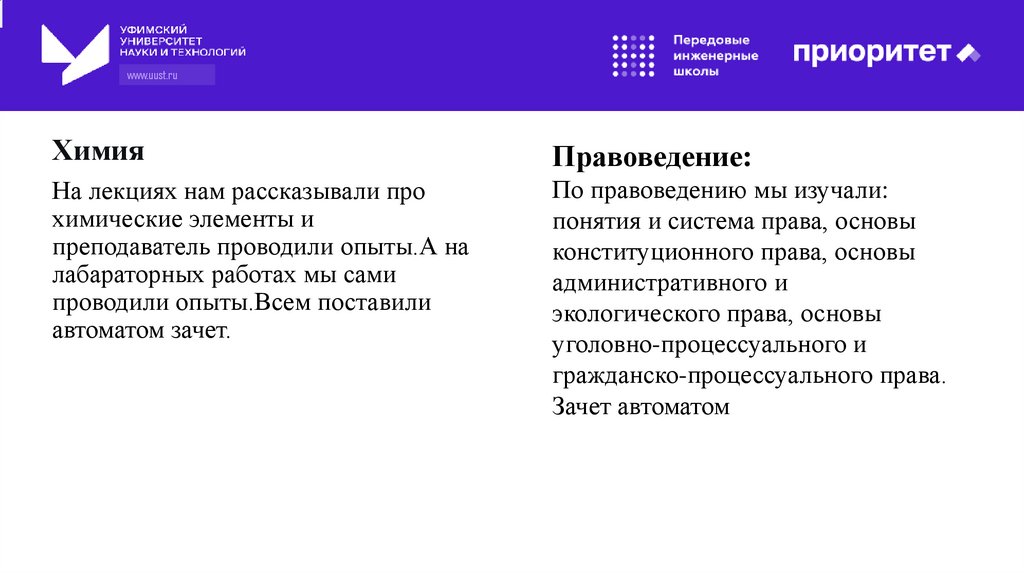 УФИМСКИЙ УНИВЕРСИТЕТ НАУКИ И ТЕХНОЛОГИЙ
www.uust.ru

Передовые инженерные школы

приоритет

Химия

На лекциях нам рассказывали про химические элементы и преподаватель проводили опыты.А на лабараторных работах мы сами проводили опыты.Всем поставили автоматом зачет.

Правоведение:

По правоведению мы изучали: понятия и система права, основы конституционного права, основы административного и экологического права, основы уголовно-процессуального и гражданско-процессуального права. Зачет автоматом